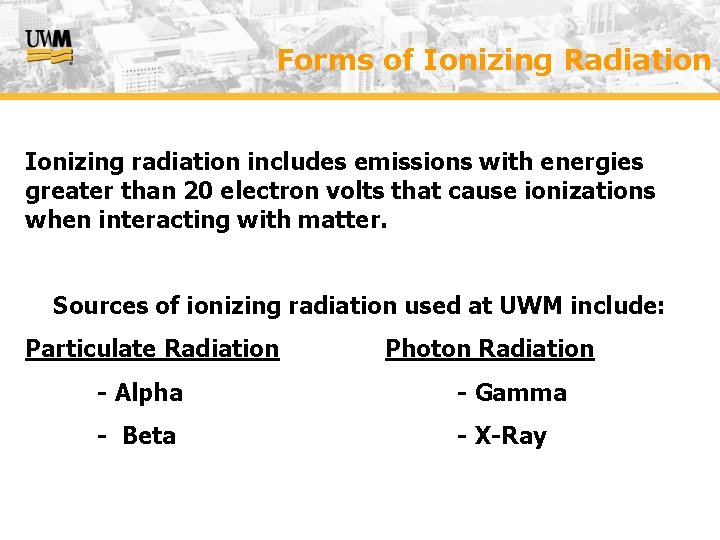 UWM

Forms of Ionizing Radiation

Ionizing radiation includes emissions with energies greater than 20 electron volts that cause ionizations when interacting with matter.

Sources of ionizing radiation used at UWM include:

Particulate Radiation

- Alpha

- Beta

Photon Radiation

- Gamma

- X-Ray